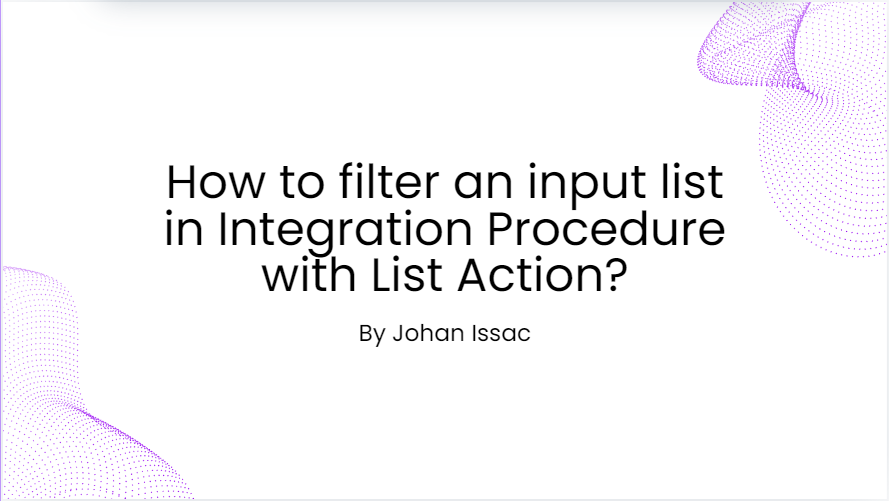 How to filter an input list in Integration Procedure with List Action?

By Johan Issac